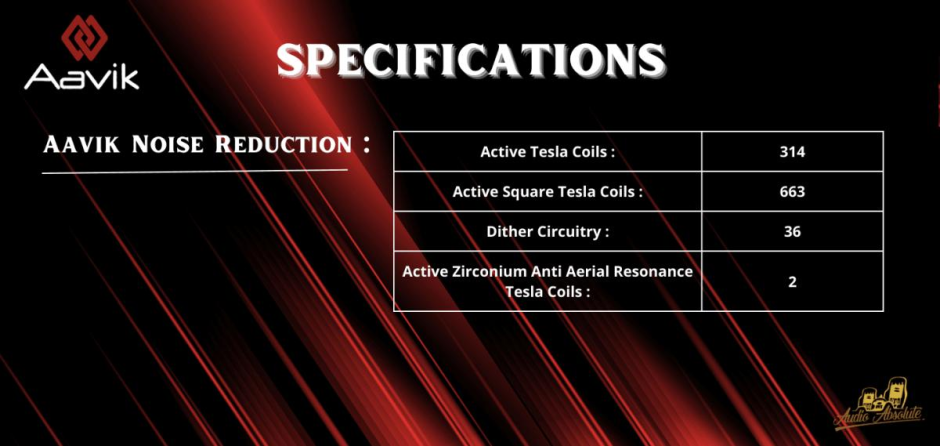 Aavik

SPECIFICATIONS

Aavik Noise Reduction :

| Active Tesla Coils : | 314 |
|---|---|
| Active Square Tesla Coils : | 663 |
| Dither Circuitry : | 36 |
| Active Zirconium Anti Aerial Resonance Tesla Coils : | 2 |

Audio Absolute